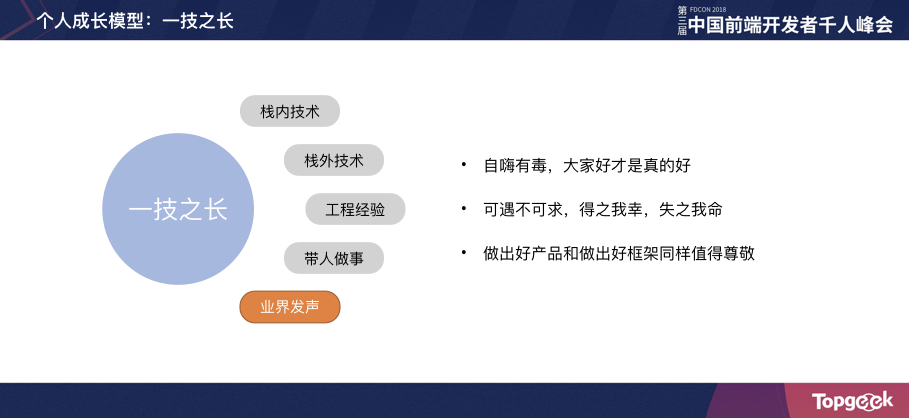 个人成长模型：一技之长

第三届 FDCON 2018 中国前端开发者千人峰会

一技之长

栈内技术

栈外技术

工程经验

带人做事

业界发声

• 自嗨有毒，大家好才是真的好

• 可遇不可求，得之我幸，失之我命

• 做出好产品和做出好框架同样值得尊敬

Topgeek